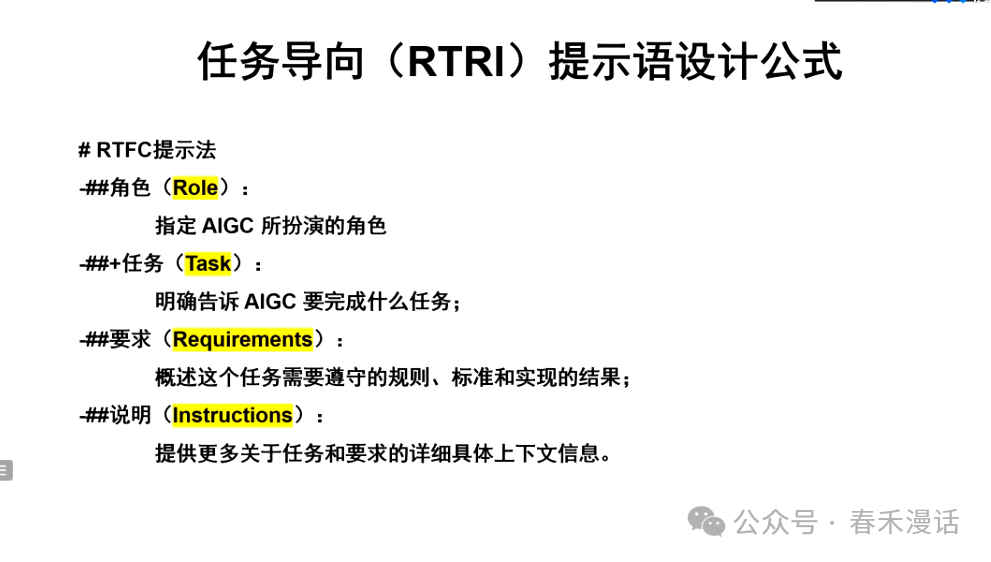 任务导向（RTRI）提示语设计公式

# RTFC提示法

-##角色（Role）：

指定 AIGC 所扮演的角色

-##+任务（Task）：

明确告诉 AIGC 要完成什么任务；

-##要求（Requirements）：

概述这个任务需要遵守的规则、标准和实现的结果；

-##说明（Instructions）：

提供更多关于任务和要求的详细具体上下文信息。

公众号 · 春禾漫话